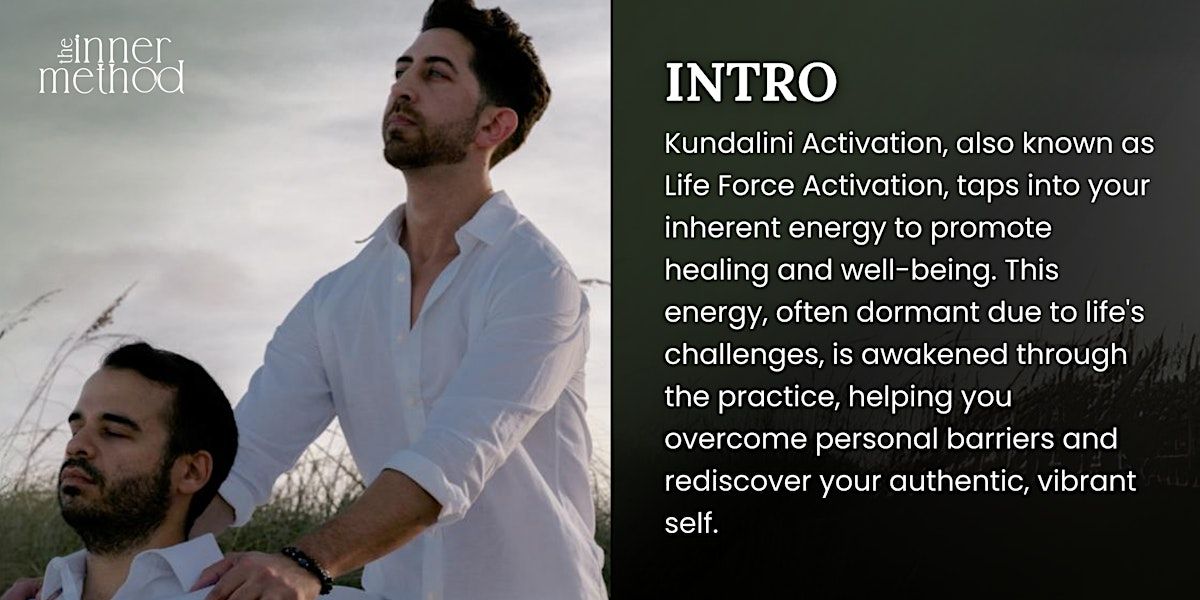 the inner method

INTRO

Kundalini Activation, also known as Life Force Activation, taps into your inherent energy to promote healing and well-being. This energy, often dormant due to life's challenges, is awakened through the practice, helping you overcome personal barriers and rediscover your authentic, vibrant self.